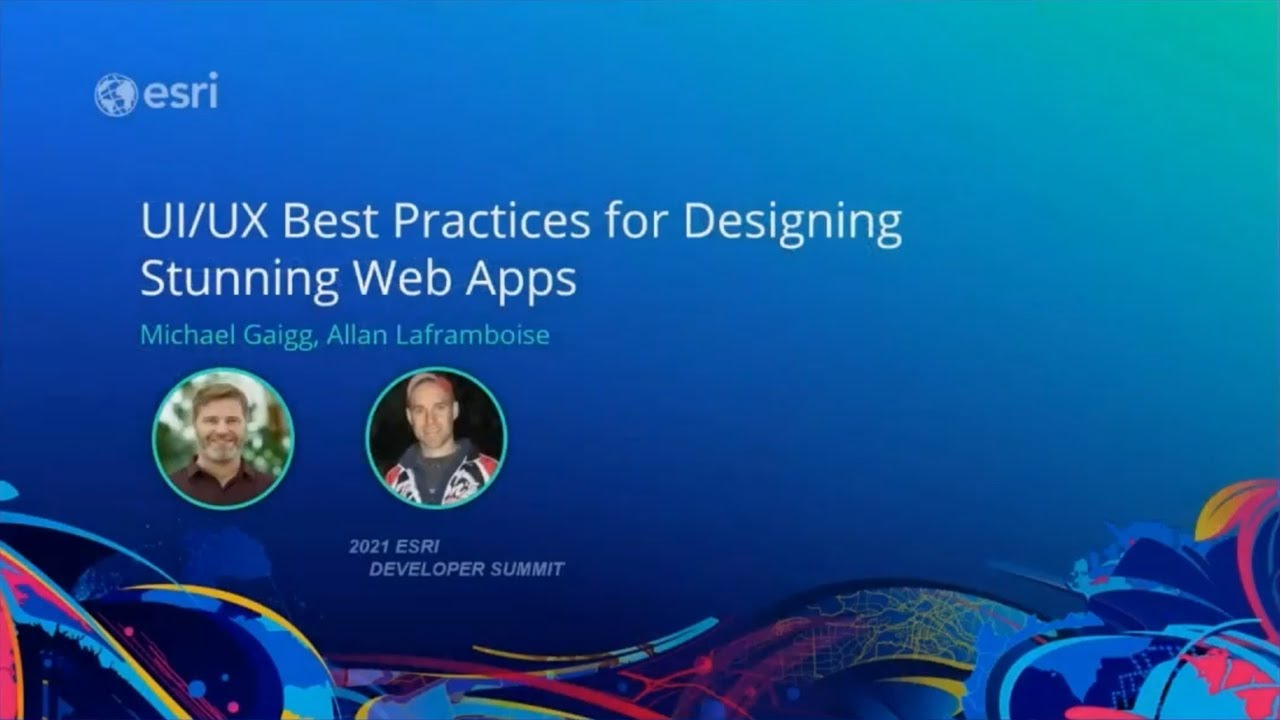 esri

UI/UX Best Practices for Designing Stunning Web Apps

Michael Gaigg, Allan Laframboise

2021 ESRI DEVELOPER SUMMIT